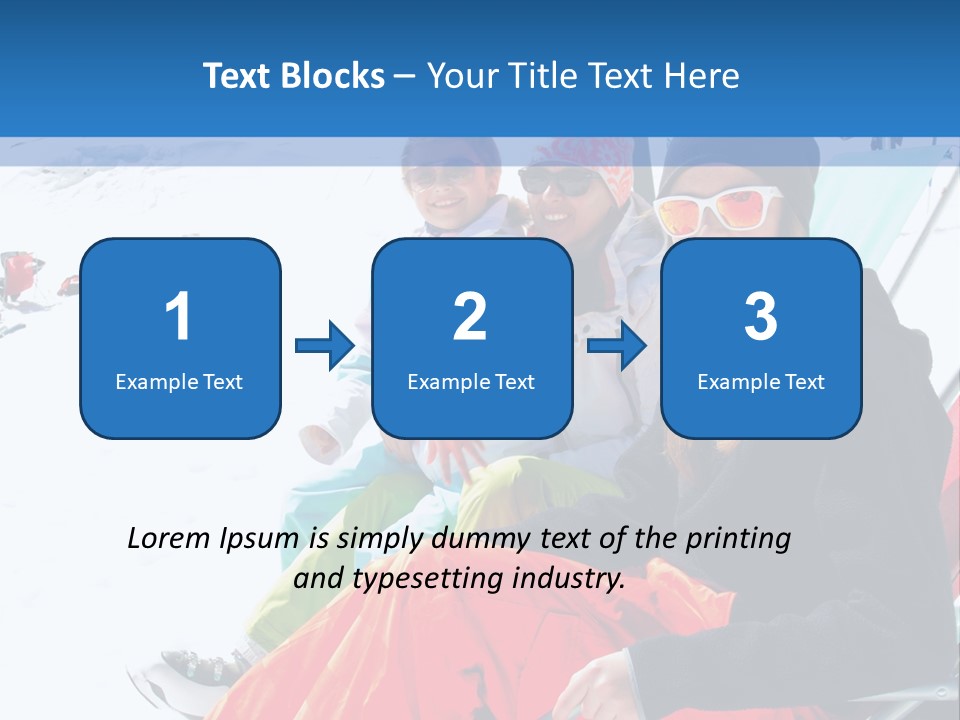 Text Blocks – Your Title Text Here

1
Example Text

2
Example Text

3
Example Text

Lorem Ipsum is simply dummy text of the printing and typesetting industry.